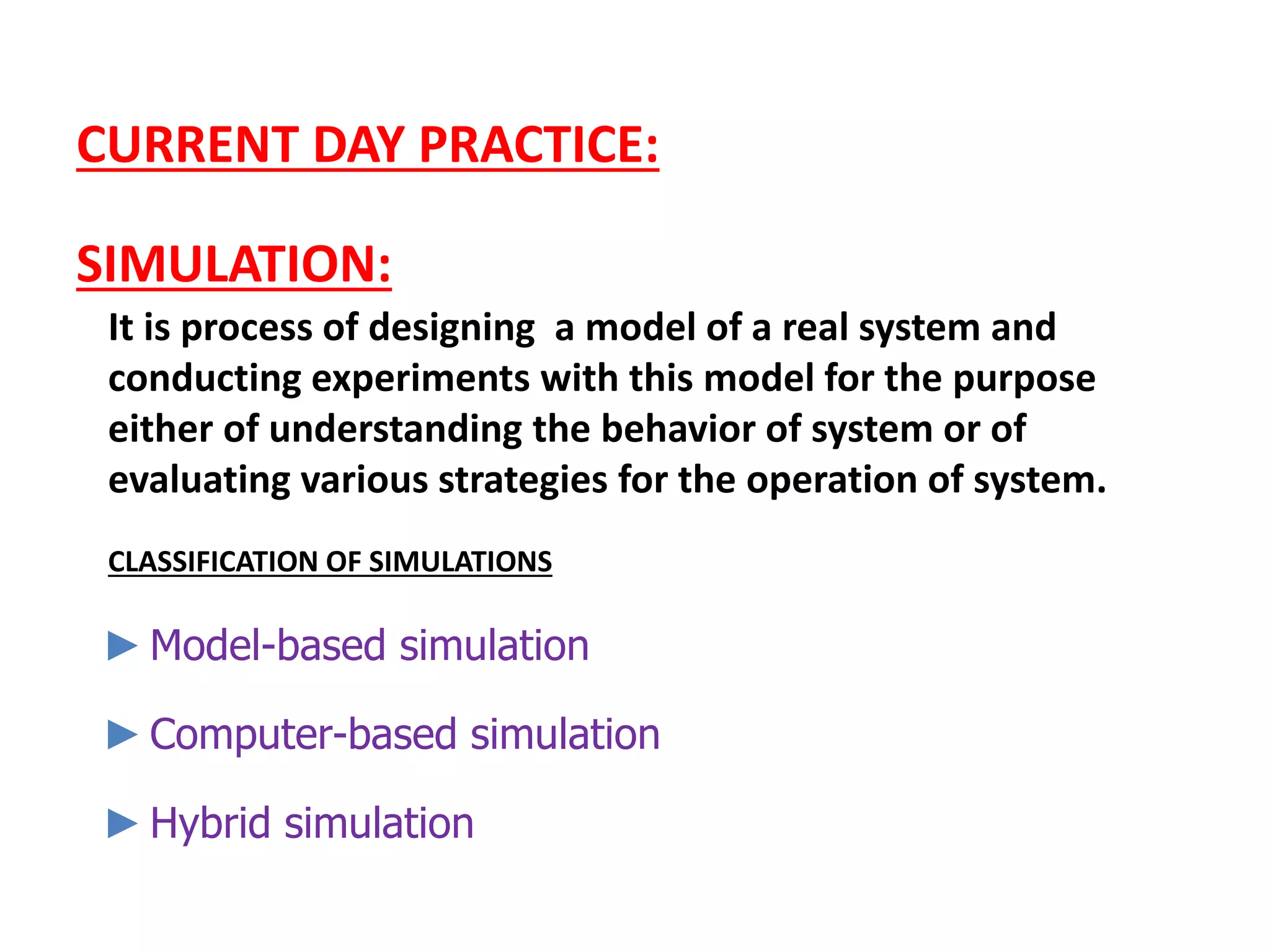 CURRENT DAY PRACTICE:

SIMULATION:

It is process of designing a model of a real system and conducting experiments with this model for the purpose either of understanding the behavior of system or of evaluating various strategies for the operation of system.

CLASSIFICATION OF SIMULATIONS

► Model-based simulation

► Computer-based simulation

► Hybrid simulation